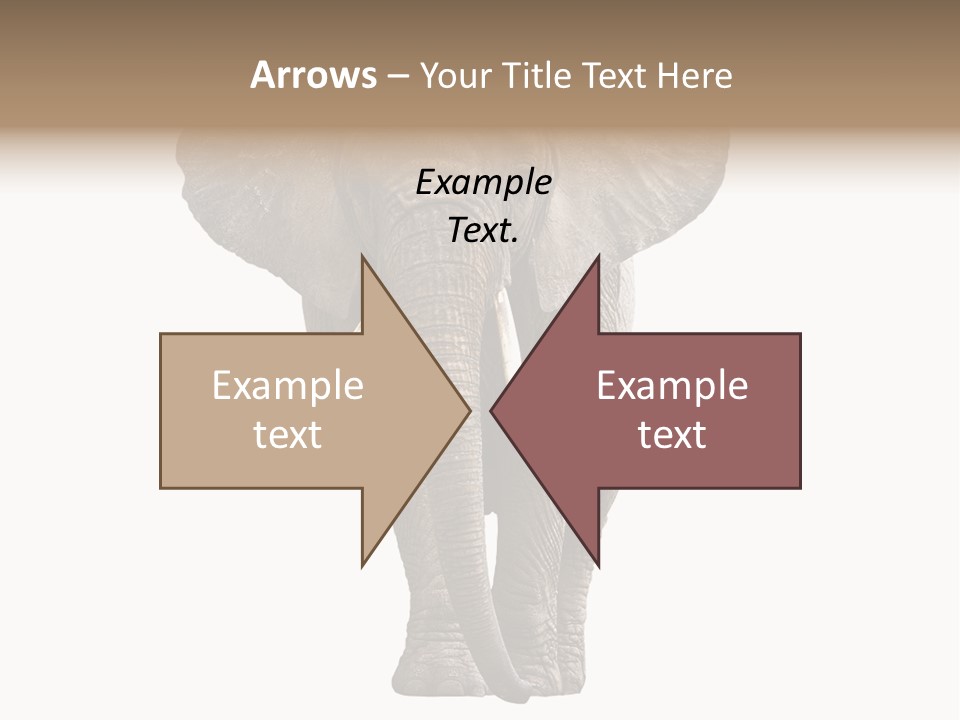 Arrows – Your Title Text Here

Example Text.

Example text

Example text